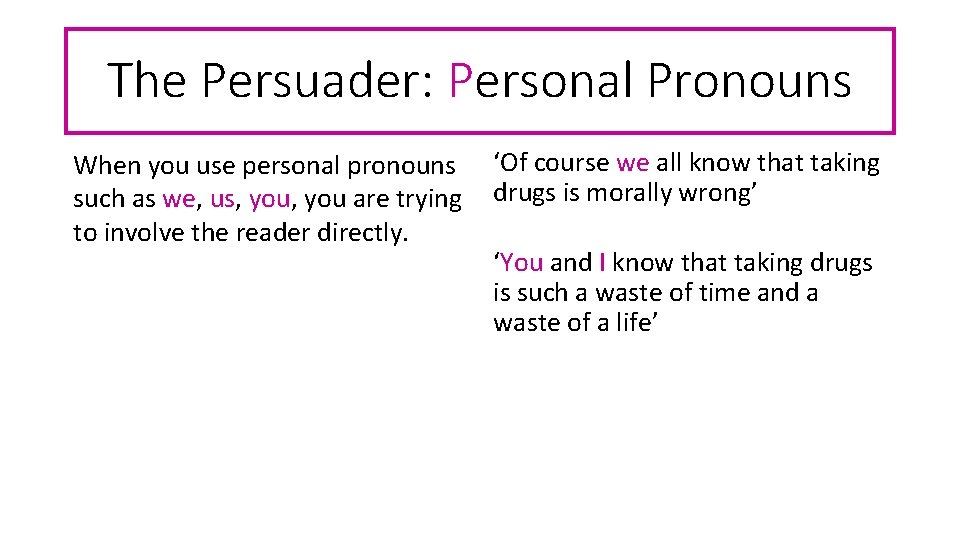 The Persuader: Personal Pronouns

When you use personal pronouns such as we, us, you, you are trying to involve the reader directly.

‘Of course we all know that taking drugs is morally wrong’

‘You and I know that taking drugs is such a waste of time and a waste of a life’